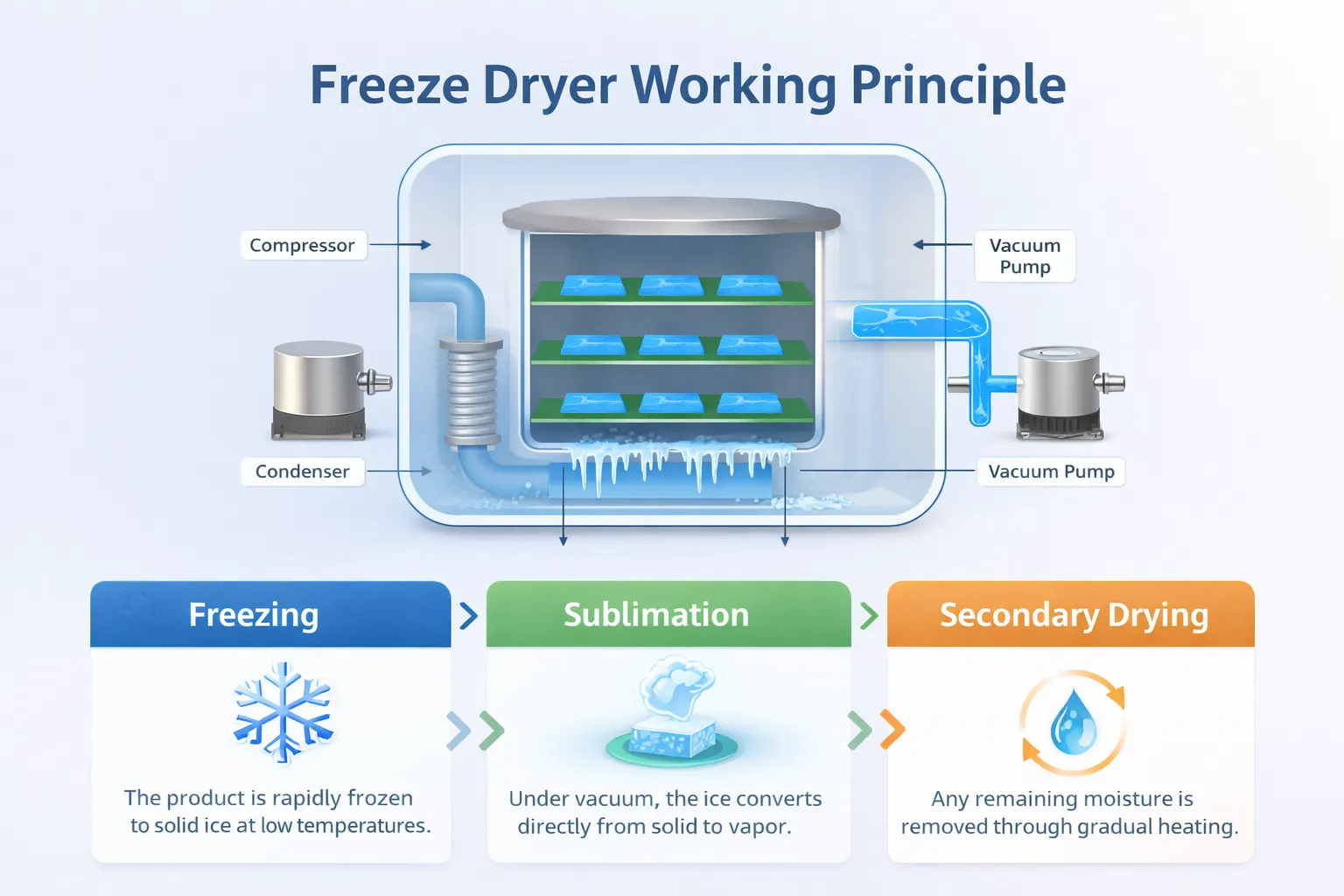 Freeze Dryer Working Principle

Compressor

Vacuum Pump

Condenser

Vacuum Pump

Freezing

The product is rapidly frozen to solid ice at low temperatures.

Sublimation

Under vacuum, the ice converts directly from solid to vapor.

Secondary Drying

Any remaining moisture is removed through gradual heating.